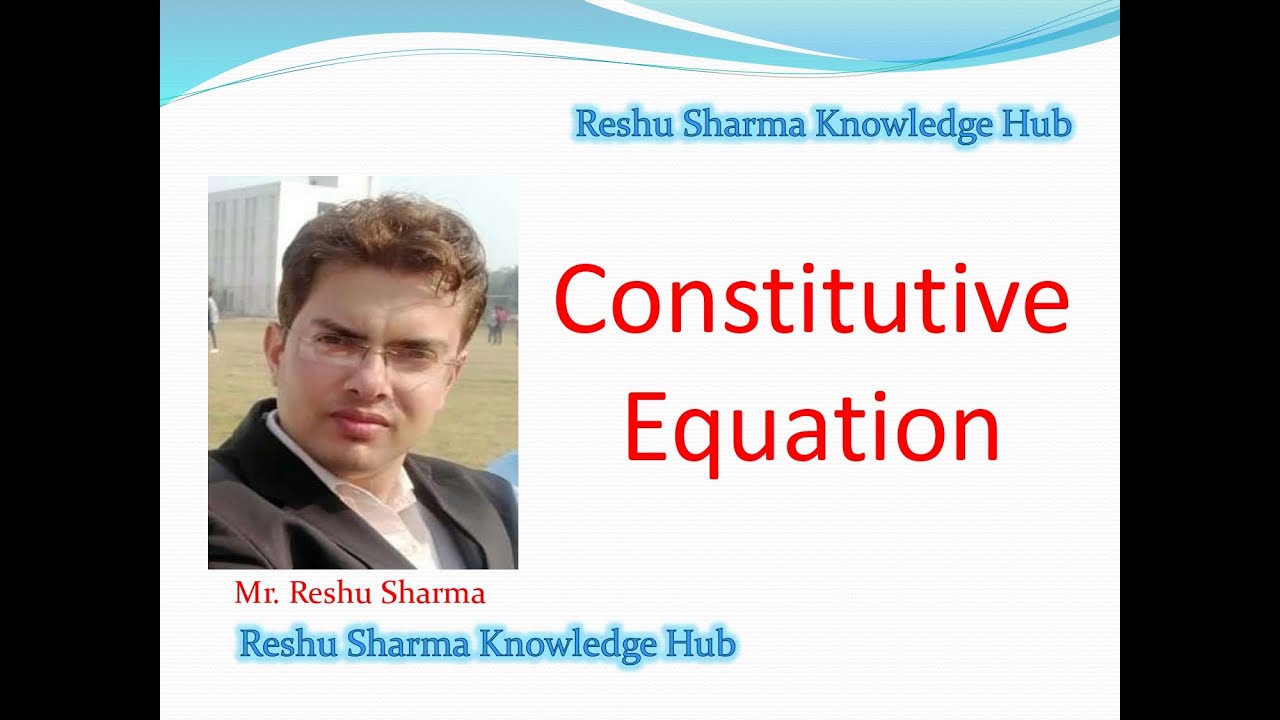 Reshu Sharma Knowledge Hub

Constitutive Equation

Mr. Reshu Sharma

Reshu Sharma Knowledge Hub